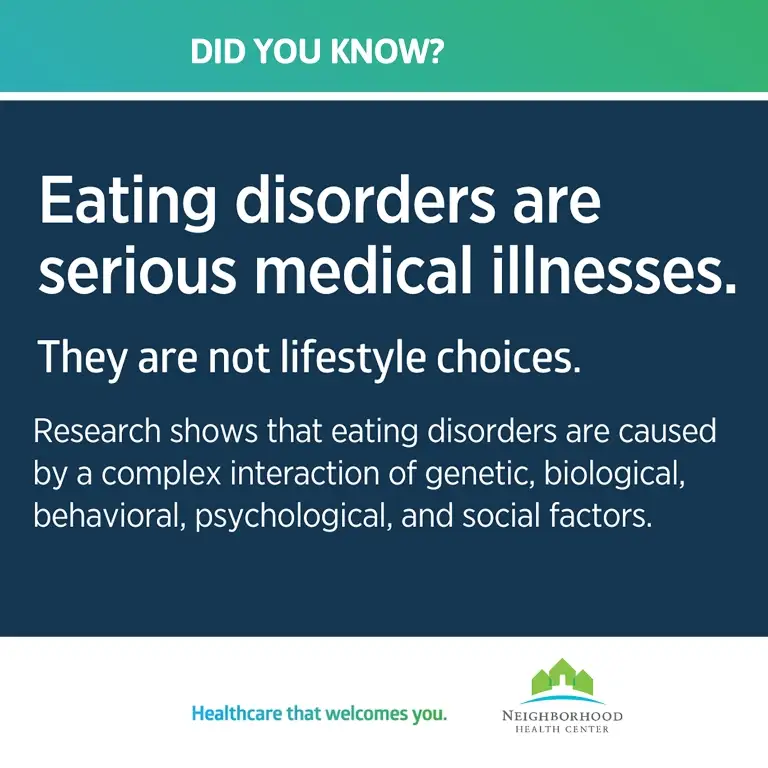 DID YOU KNOW?

Eating disorders are serious medical illnesses.

They are not lifestyle choices.

Research shows that eating disorders are caused by a complex interaction of genetic, biological, behavioral, psychological, and social factors.

Healthcare that welcomes you.

NEIGHBORHOOD
HEALTH CENTER